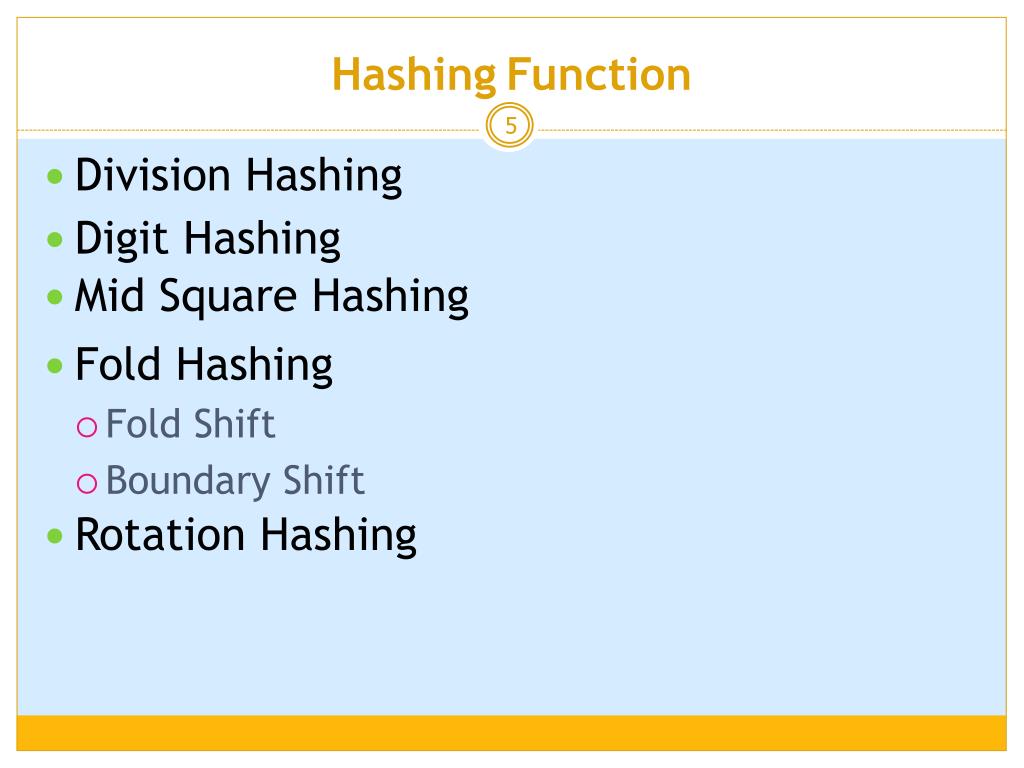 Hashing Function

5

• Division Hashing
• Digit Hashing
• Mid Square Hashing
• Fold Hashing
  ○ Fold Shift
  ○ Boundary Shift
• Rotation Hashing